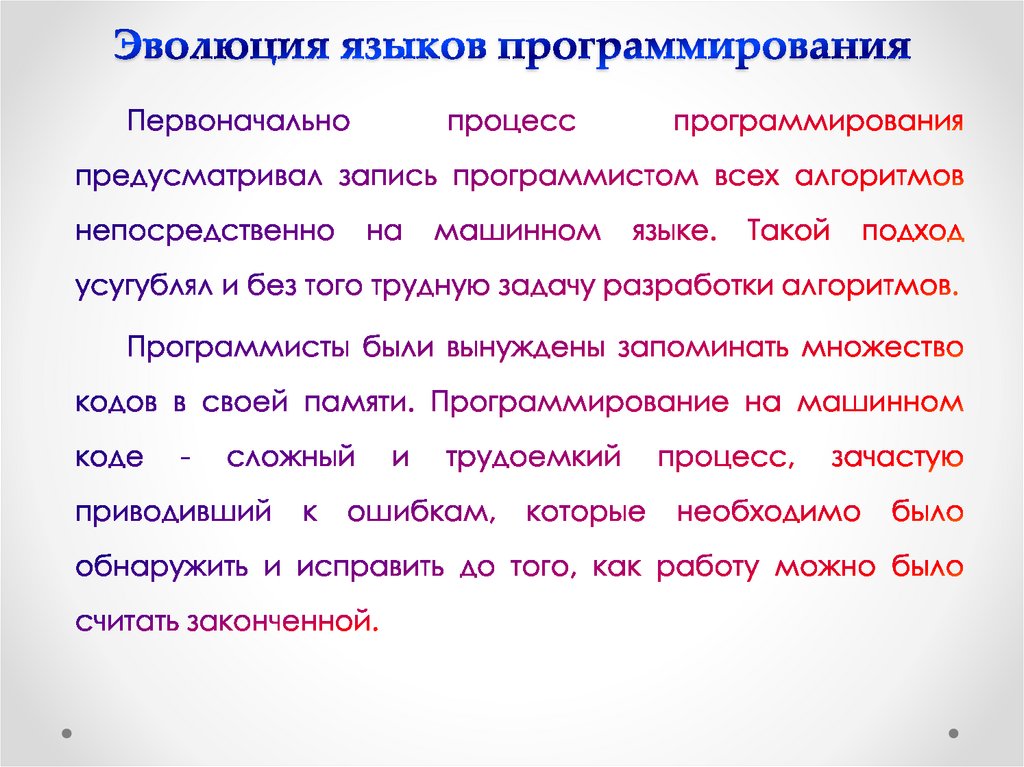 Эволюция языков программирования

Первоначально процесс программирования предусматривал запись программистом всех алгоритмов непосредственно на машинном языке. Такой подход усугублял и без того трудную задачу разработки алгоритмов.

Программисты были вынуждены запоминать множество кодов в своей памяти. Программирование на машинном коде - сложный и трудоемкий процесс, зачастую приводивший к ошибкам, которые необходимо было обнаружить и исправить до того, как работу можно было считать законченной.